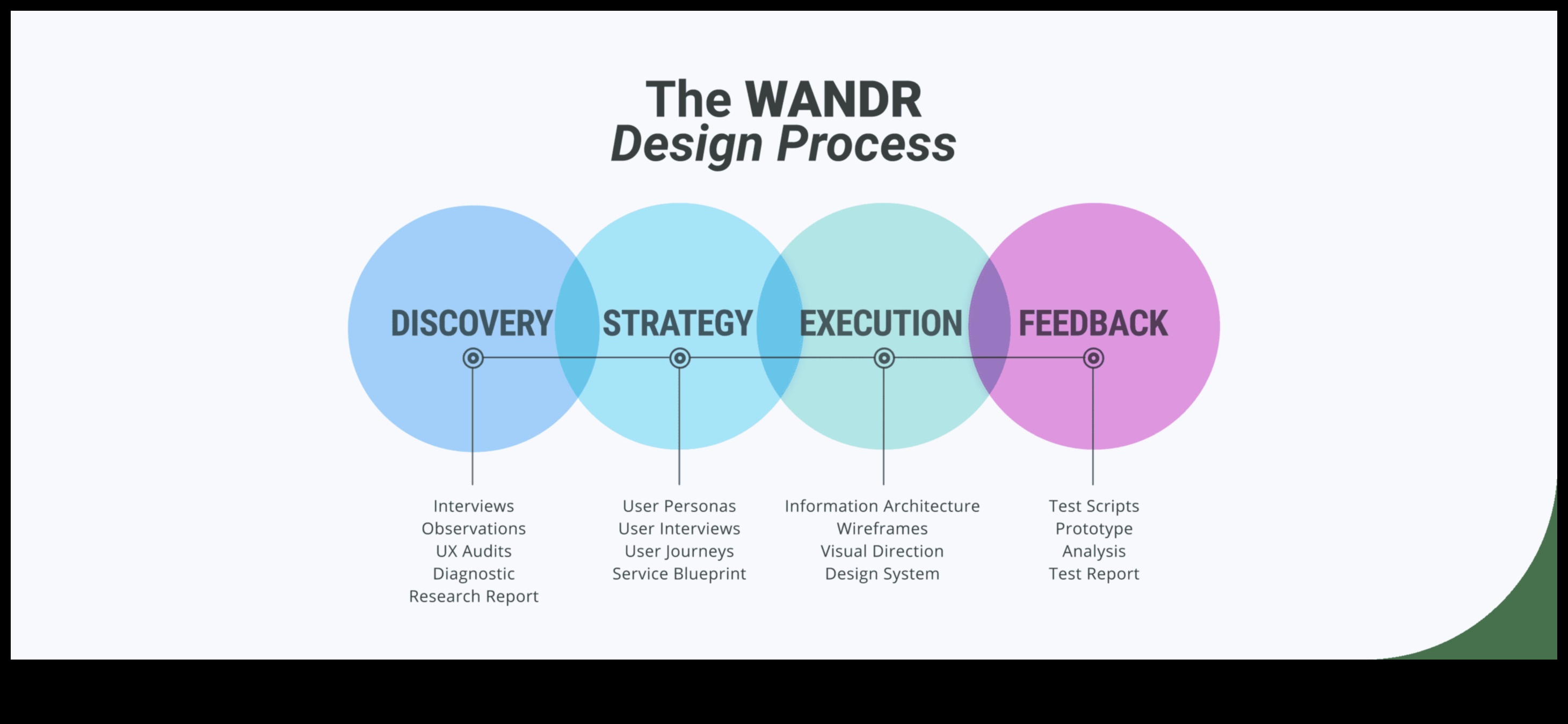 The WANDR
Design Process

DISCOVERY

STRATEGY

EXECUTION

FEEDBACK

Interviews
Observations
UX Audits
Diagnostic
Research Report

User Personas
User Interviews
User Journeys
Service Blueprint

Information Architecture
Wireframes
Visual Direction
Design System

Test Scripts
Prototype
Analysis
Test Report